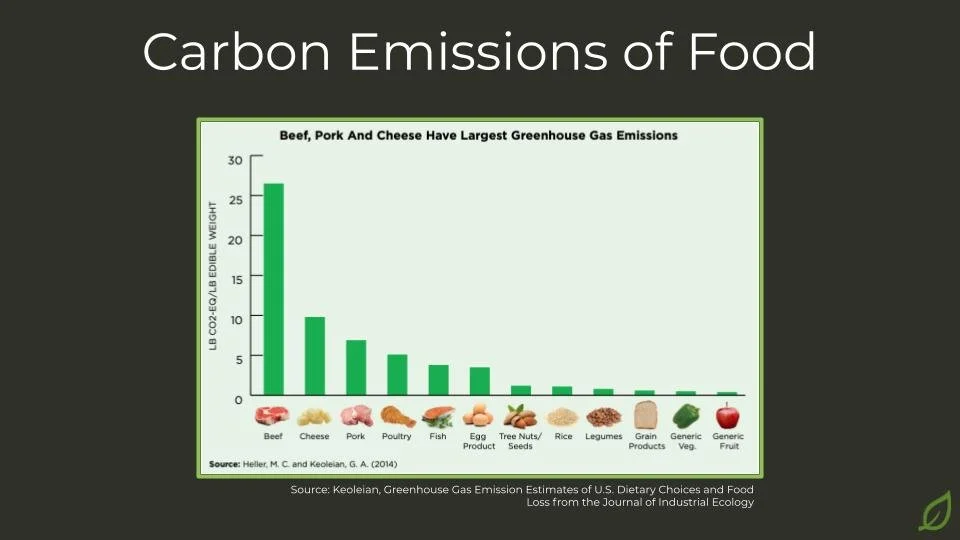 Carbon Emissions of Food

Beef, Pork And Cheese Have Largest Greenhouse Gas Emissions

LB CO2-EQ/LB EDIBLE WEIGHT

30
25
20
15
10
5
0

Beef
Cheese
Pork
Poultry
Fish
Egg Product
Tree Nuts/ Seeds
Rice
Legumes
Grain Products
Generic Veg.
Generic Fruit

Source: Heller, M. C. and Keoleian, G. A. (2014)

Source: Keoleian, Greenhouse Gas Emission Estimates of U.S. Dietary Choices and Food Loss from the Journal of Industrial Ecology